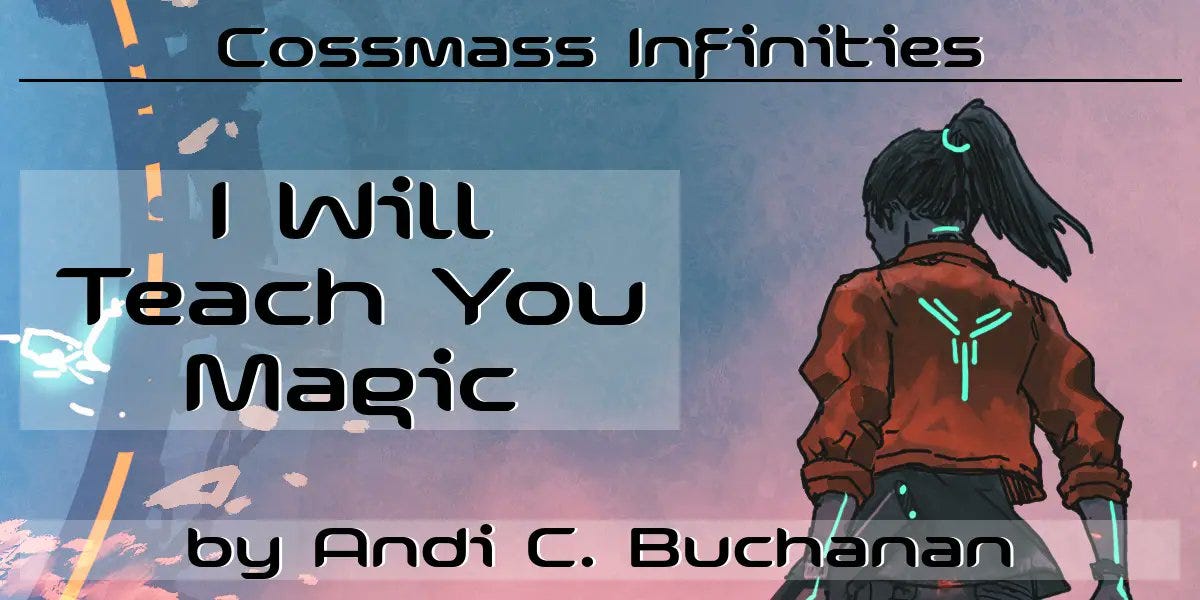 Cossmass Infinities

I Will Teach You Magic

by Andi C. Buchanan